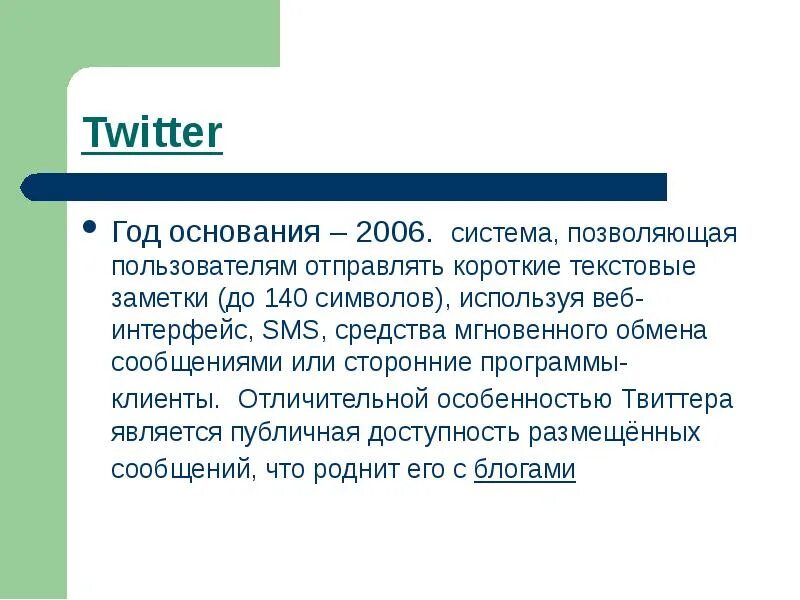 Twitter

• Год основания – 2006. система, позволяющая пользователям отправлять короткие текстовые заметки (до 140 символов), используя веб-интерфейс, SMS, средства мгновенного обмена сообщениями или сторонние программы-клиенты. Отличительной особенностью Твиттера является публичная доступность размещённых сообщений, что роднит его с блогами